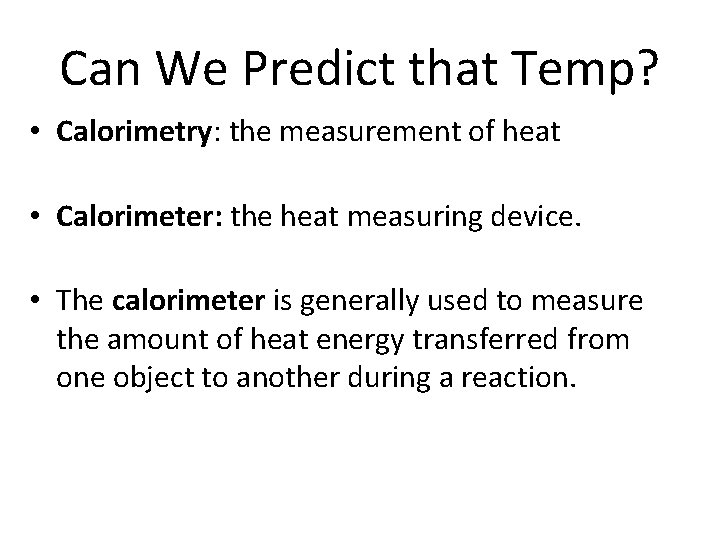 Can We Predict that Temp?

• Calorimetry: the measurement of heat

• Calorimeter: the heat measuring device.

• The calorimeter is generally used to measure the amount of heat energy transferred from one object to another during a reaction.